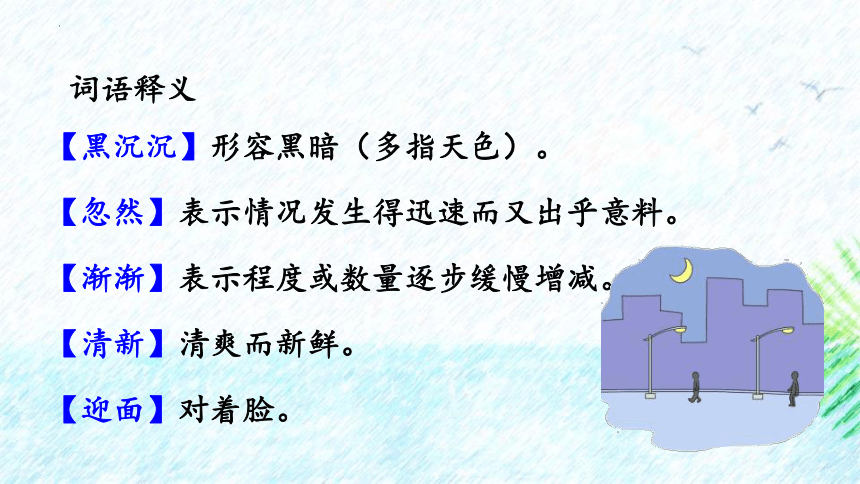 词语释义

【黑沉沉】形容黑暗（多指天色）。

【忽然】表示情况发生得迅速而又出乎意料。

【渐渐】表示程度或数量逐步缓慢增减。

【清新】清爽而新鲜。

【迎面】对着脸。